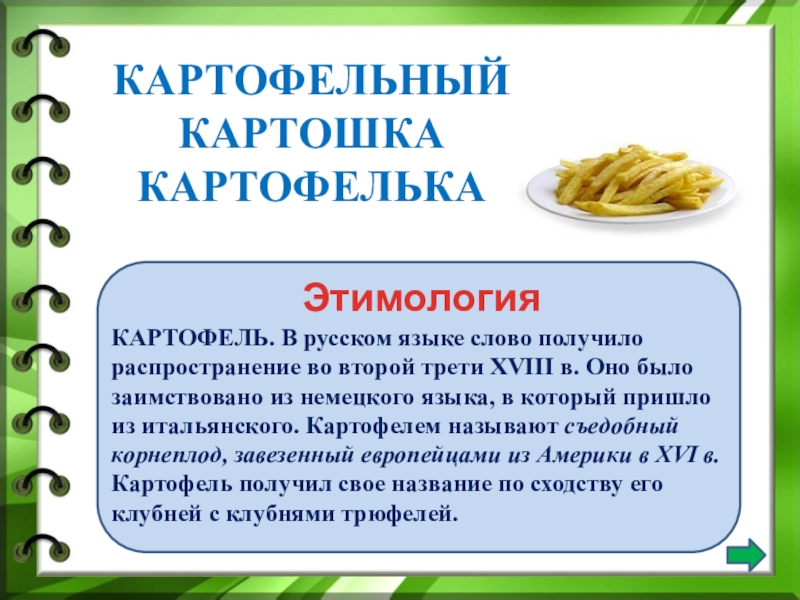 КАРТОФЕЛЬНЫЙ
КАРТОШКА
КАРТОФЕЛЬКА

Этимология

КАРТОФЕЛЬ. В русском языке слово получило распространение во второй трети XVIII в. Оно было заимствовано из немецкого языка, в который пришло из итальянского. Картофелем называют съедобный корнеплод, завезенный европейцами из Америки в XVI в. Картофель получил свое название по сходству его клубней с клубнями трюфелей.